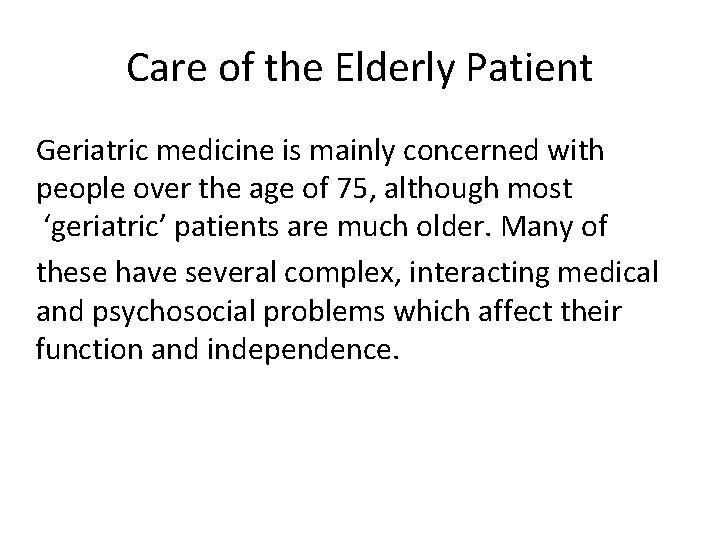 Care of the Elderly Patient

Geriatric medicine is mainly concerned with people over the age of 75, although most ‘geriatric’ patients are much older. Many of these have several complex, interacting medical and psychosocial problems which affect their function and independence.